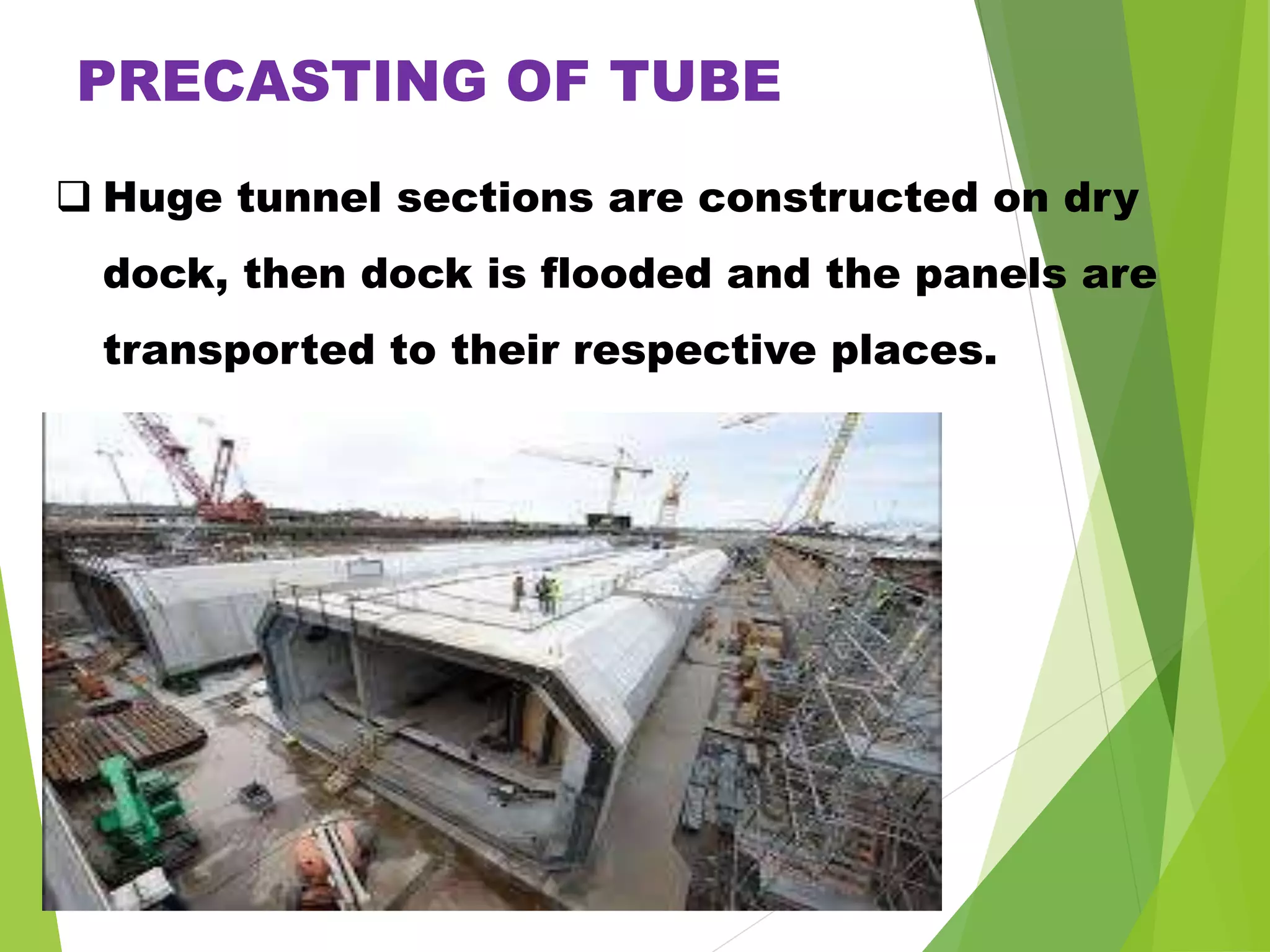 PRECASTING OF TUBE

❑ Huge tunnel sections are constructed on dry dock, then dock is flooded and the panels are transported to their respective places.